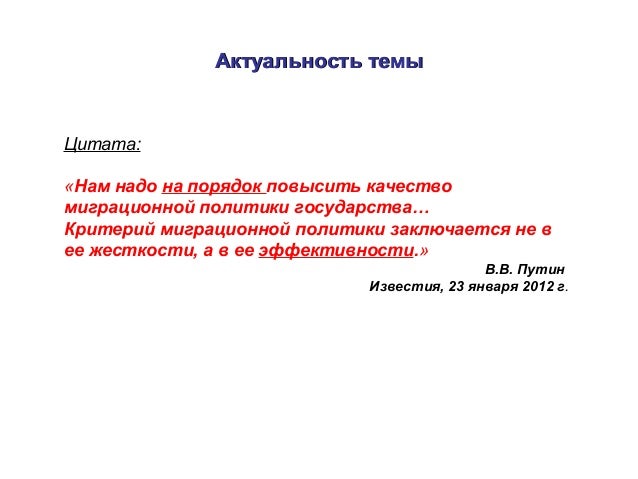 Актуальность темы

Цитата:

«Нам надо на порядок повысить качество миграционной политики государства…
Критерий миграционной политики заключается не в ее жесткости, а в ее эффективности.»

В.В. Путин
Известия, 23 января 2012 г.